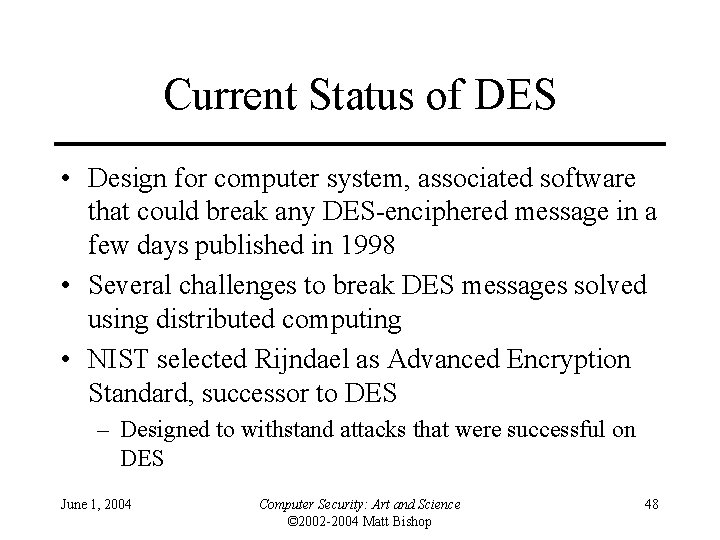 Current Status of DES

• Design for computer system, associated software that could break any DES-enciphered message in a few days published in 1998
• Several challenges to break DES messages solved using distributed computing
• NIST selected Rijndael as Advanced Encryption Standard, successor to DES
– Designed to withstand attacks that were successful on DES

June 1, 2004

Computer Security: Art and Science
©2002-2004 Matt Bishop

48